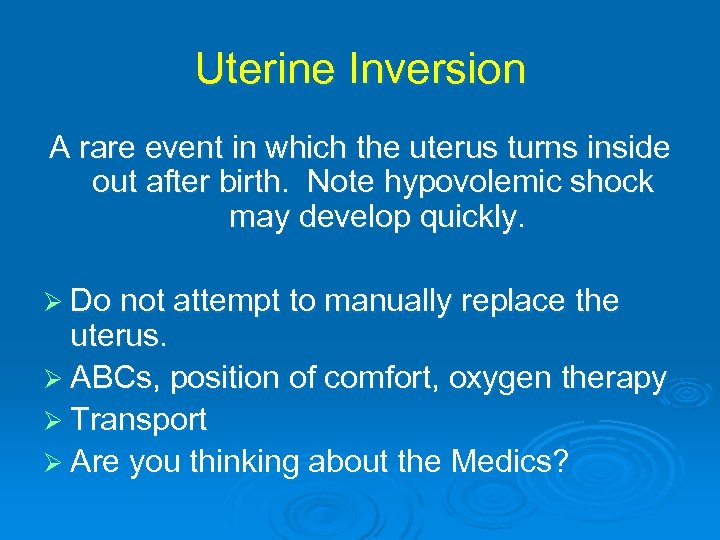 Uterine Inversion

A rare event in which the uterus turns inside out after birth.  Note hypovolemic shock may develop quickly.

➢ Do not attempt to manually replace the uterus.
➢ ABCs, position of comfort, oxygen therapy
➢ Transport
➢ Are you thinking about the Medics?